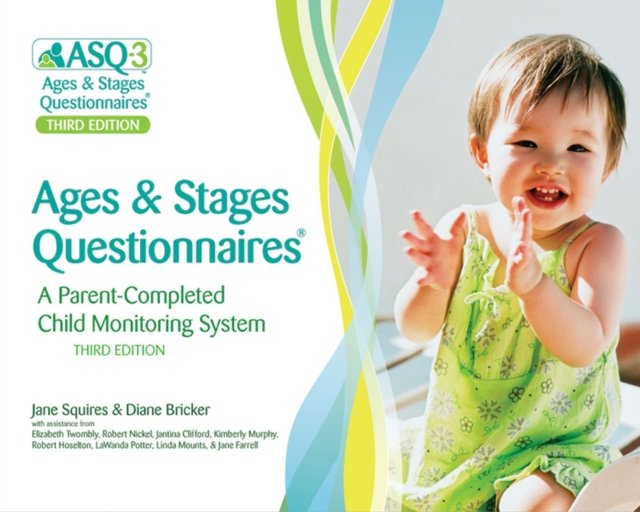 ASQ-3™
Ages & Stages Questionnaires®
THIRD EDITION

Ages & Stages Questionnaires®

A Parent-Completed Child Monitoring System
THIRD EDITION

Jane Squires & Diane Bricker
with assistance from
Elizabeth Twombly, Robert Nickel, Jantina Clifford, Kimberly Murphy, Robert Hoselton, LaWanda Potter, Linda Mounts, & Jane Farrell